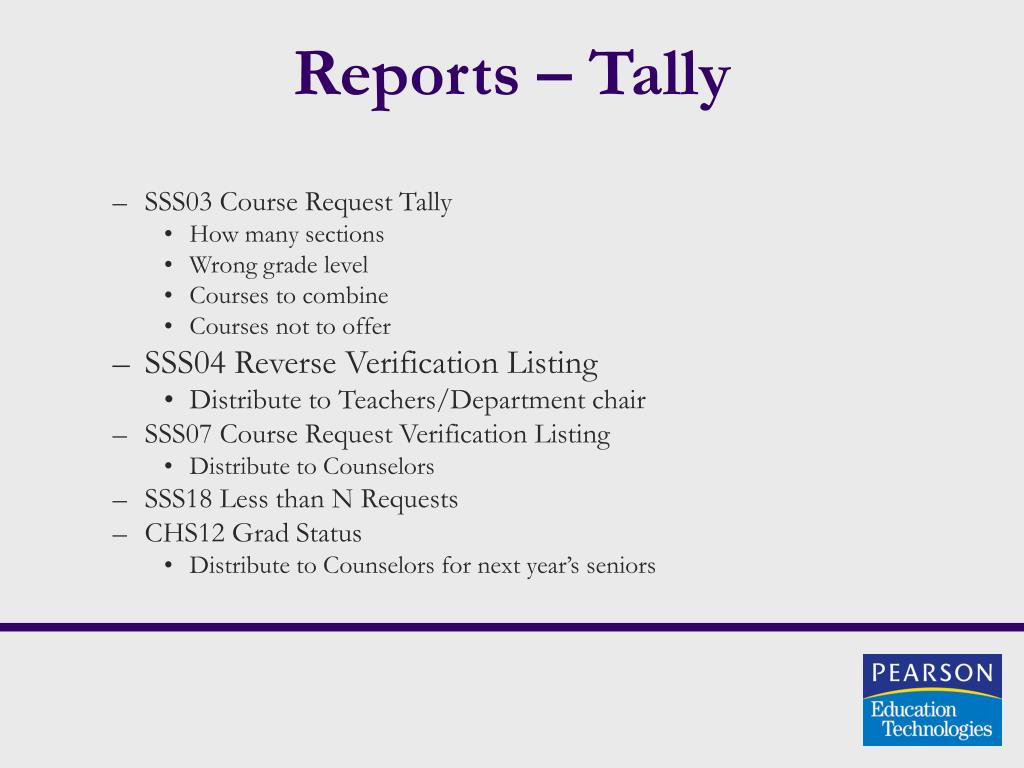 Reports – Tally

– SSS03 Course Request Tally
• How many sections
• Wrong grade level
• Courses to combine
• Courses not to offer
– SSS04 Reverse Verification Listing
• Distribute to Teachers/Department chair
– SSS07 Course Request Verification Listing
• Distribute to Counselors
– SSS18 Less than N Requests
– CHS12 Grad Status
• Distribute to Counselors for next year's seniors

PEARSON
Education Technologies